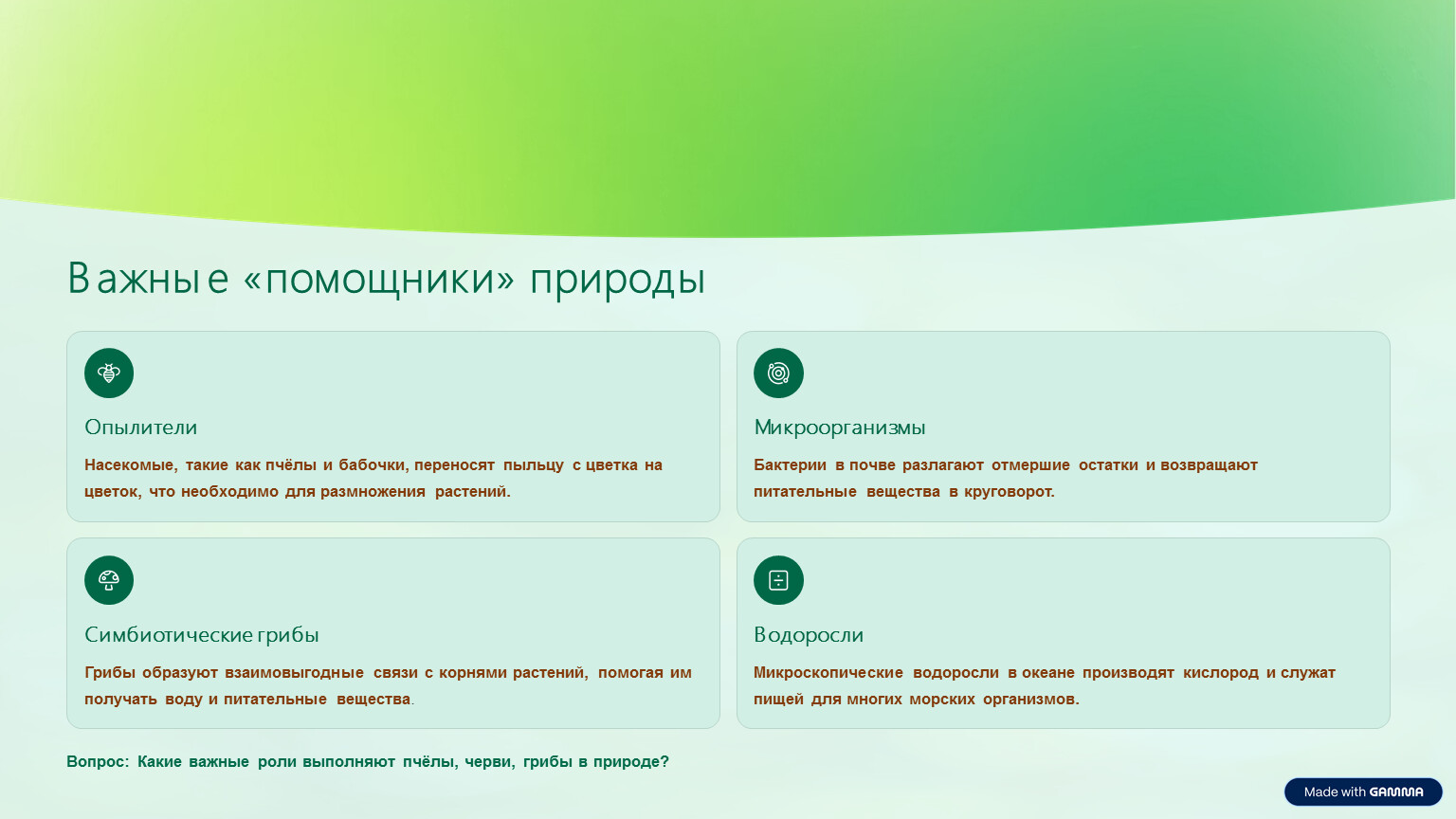 Важные «помощники» природы

Опылители

Насекомые, такие как пчёлы и бабочки, переносят пыльцу с цветка на цветок, что необходимо для размножения растений.

Микроорганизмы

Бактерии в почве разлагают отмершие остатки и возвращают питательные вещества в круговорот.

Симбиотические грибы

Грибы образуют взаимовыгодные связи с корнями растений, помогая им получать воду и питательные вещества.

Водоросли

Микроскопические водоросли в океане производят кислород и служат пищей для многих морских организмов.

Вопрос: Какие важные роли выполняют пчёлы, черви, грибы в природе?

Made with GAMMA